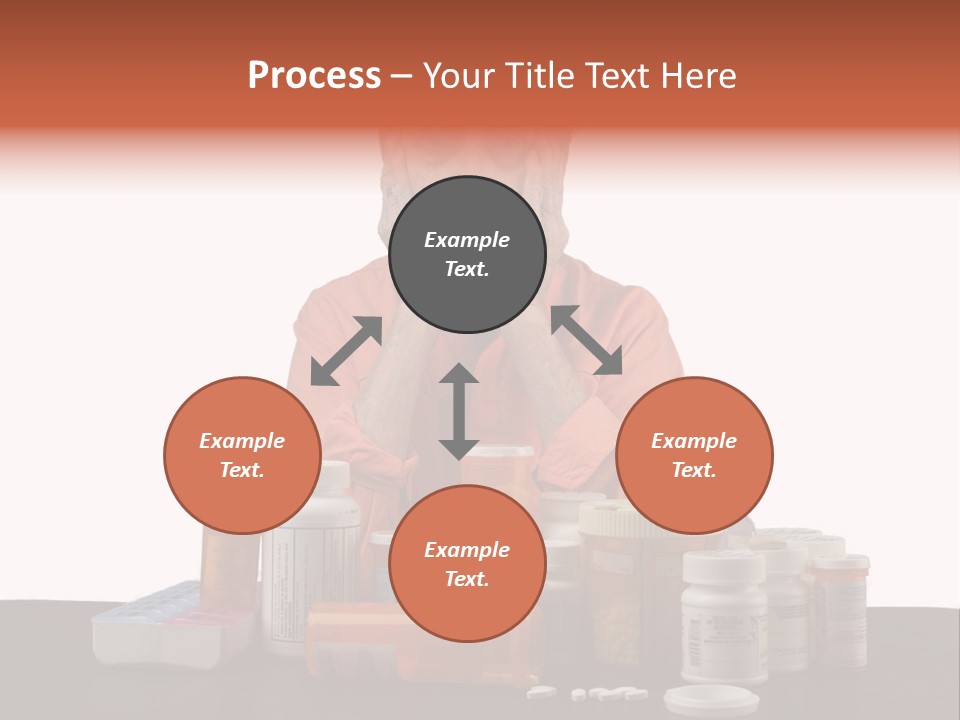 Process – Your Title Text Here

Example Text.

Example Text.

Example Text.

Example Text.